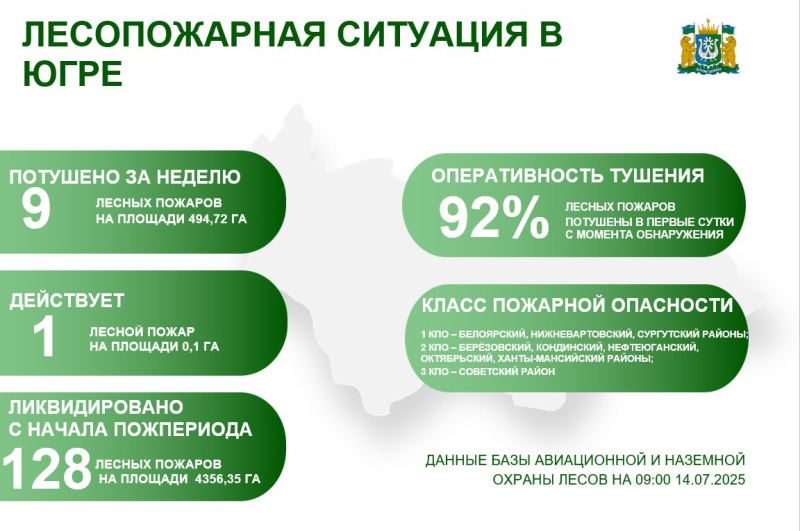 ЛЕСОПОЖАРНАЯ СИТУАЦИЯ В ЮГРЕ

ПОТУШЕНО ЗА НЕДЕЛЮ
9 ЛЕСНЫХ ПОЖАРОВ НА ПЛОЩАДИ 494,72 ГА

ДЕЙСТВУЕТ
1 ЛЕСНОЙ ПОЖАР НА ПЛОЩАДИ 0,1 ГА

ЛИКВИДИРОВАНО С НАЧАЛА ПОЖПЕРИОДА
128 ЛЕСНЫХ ПОЖАРОВ НА ПЛОЩАДИ 4356,35 ГА

ОПЕРАТИВНОСТЬ ТУШЕНИЯ
92% ЛЕСНЫХ ПОЖАРОВ ПОТУШЕНЫ В ПЕРВЫЕ СУТКИ С МОМЕНТА ОБНАРУЖЕНИЯ

КЛАСС ПОЖАРНОЙ ОПАСНОСТИ
1 КПО – БЕЛОЯРСКИЙ, НИЖНЕВАРТОВСКИЙ, СУРГУТСКИЙ РАЙОНЫ;
2 КПО – БЕРЁЗОВСКИЙ, КОНДИНСКИЙ, НЕФТЕЮГАНСКИЙ, ОКТЯБРЬСКИЙ, ХАНТЫ-МАНСИЙСКИЙ РАЙОНЫ;
3 КПО – СОВЕТСКИЙ РАЙОН

ДАННЫЕ БАЗЫ АВИАЦИОННОЙ И НАЗЕМНОЙ ОХРАНЫ ЛЕСОВ НА 09:00 14.07.2025